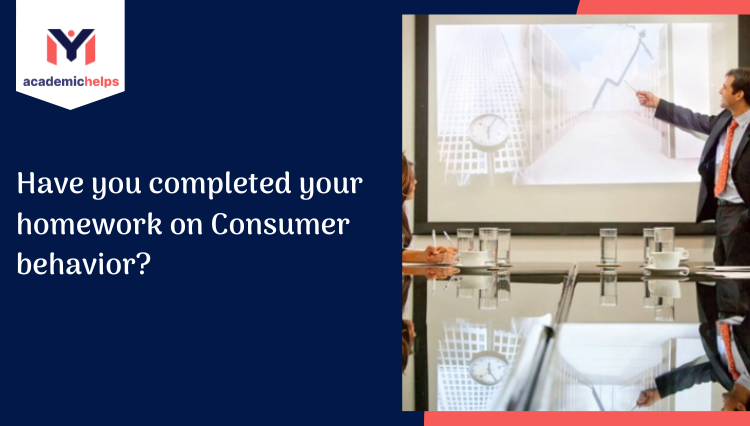 academichelps

Have you completed your homework on Consumer behavior?